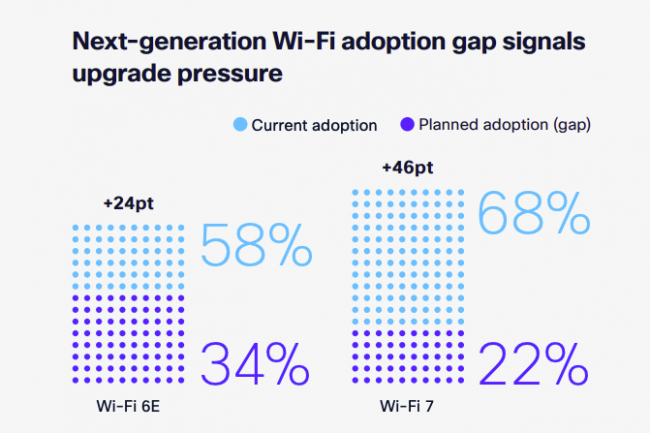 Next-generation Wi-Fi adoption gap signals upgrade pressure

Current adoption Planned adoption (gap)

+24pt

58%

34%

Wi-Fi 6E

+46pt

68%

22%

Wi-Fi 7